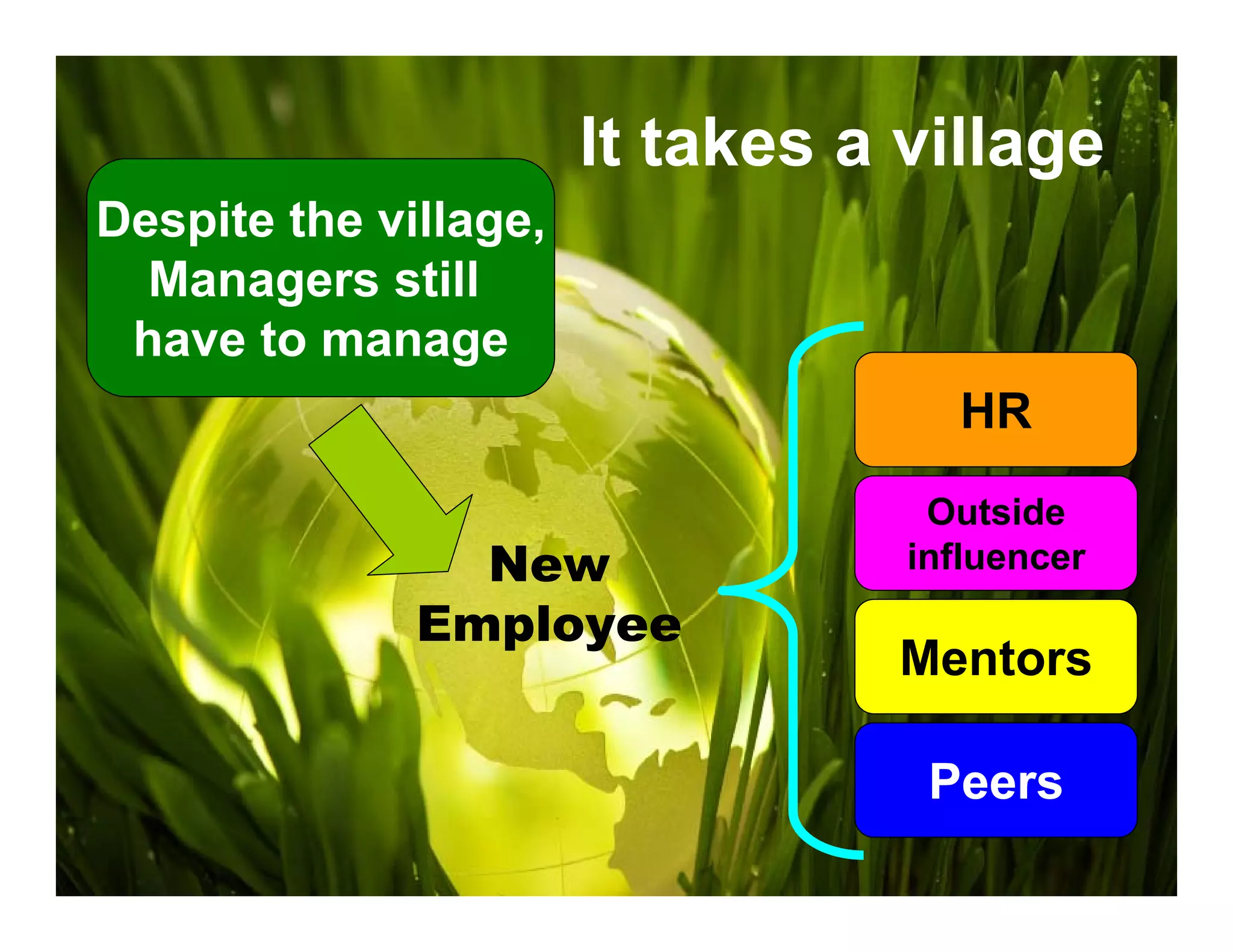 It takes a village

Despite the village, Managers still have to manage

New Employee

HR

Outside influencer

Mentors

Peers